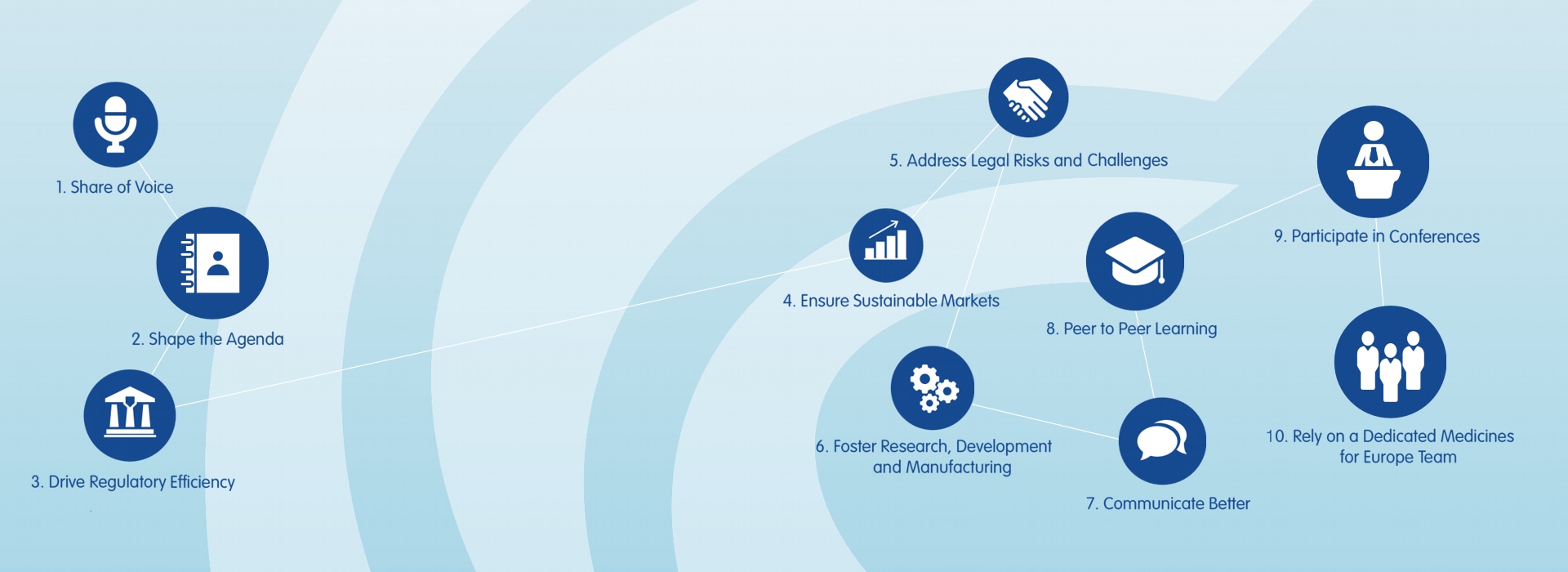 1. Share of Voice

2. Shape the Agenda

3. Drive Regulatory Efficiency

4. Ensure Sustainable Markets

5. Address Legal Risks and Challenges

6. Foster Research, Development and Manufacturing

7. Communicate Better

8. Peer to Peer Learning

9. Participate in Conferences

10. Rely on a Dedicated Medicines for Europe Team